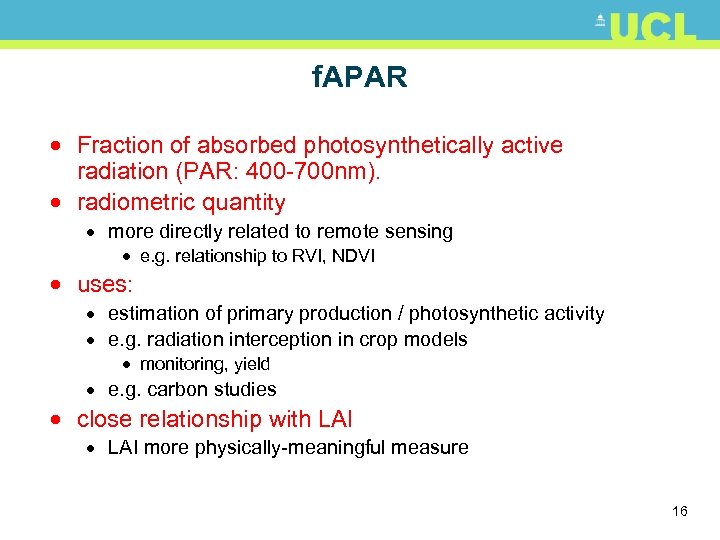 UCL

fAPAR

• Fraction of absorbed photosynthetically active radiation (PAR: 400-700nm).
• radiometric quantity
  • more directly related to remote sensing
    • e.g. relationship to RVI, NDVI
• uses:
  • estimation of primary production / photosynthetic activity
  • e.g. radiation interception in crop models
    • monitoring, yield
  • e.g. carbon studies
• close relationship with LAI
  • LAI more physically-meaningful measure

16